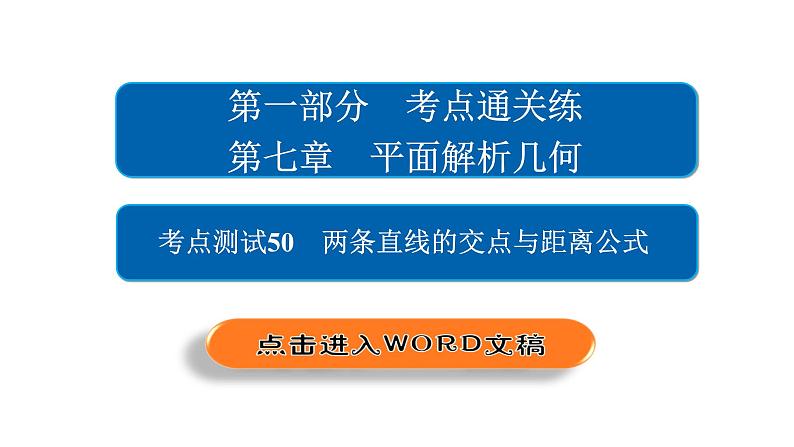 第一部分　考点通关练
第七章　平面解析几何

考点测试50　两条直线的交点与距离公式

点击进入WORD文稿